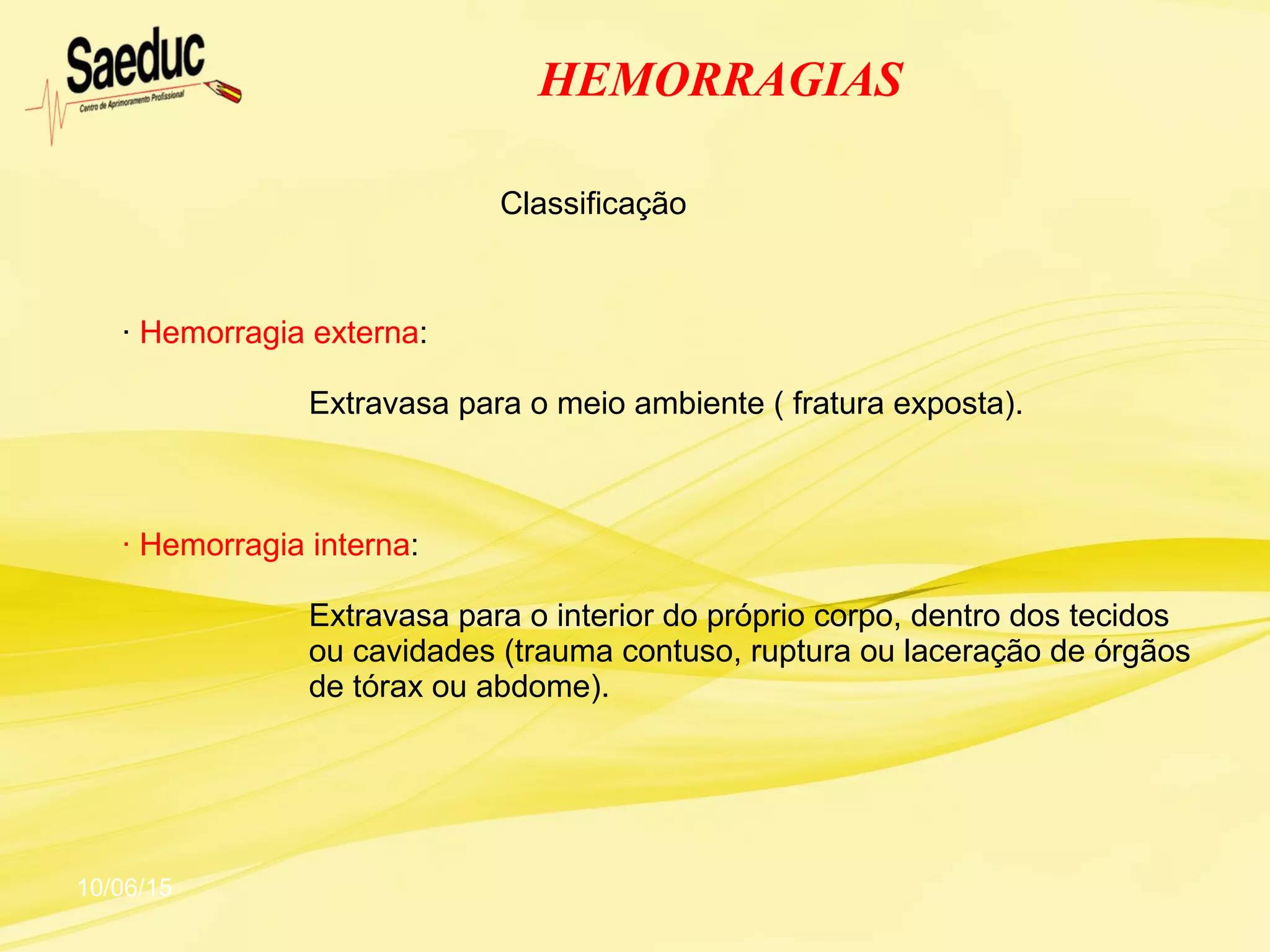 Saeduc
Centro de Aprimoramento Profissional

HEMORRAGIAS

Classificação

· Hemorragia externa:

Extravasa para o meio ambiente ( fratura exposta).

· Hemorragia interna:

Extravasa para o interior do próprio corpo, dentro dos tecidos ou cavidades (trauma contuso, ruptura ou laceração de órgãos de tórax ou abdome).

10/06/15